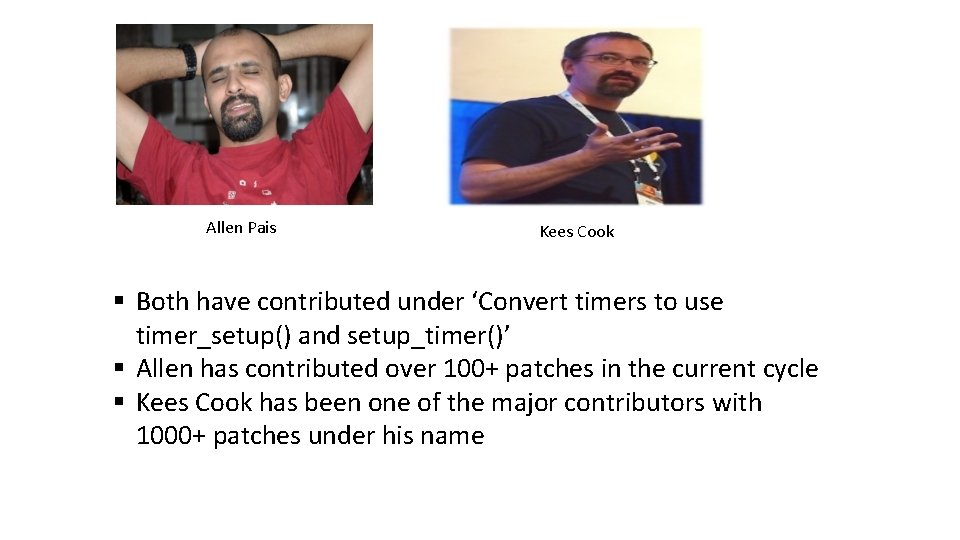 Allen Pais

Kees Cook

▪ Both have contributed under ‘Convert timers to use timer_setup() and setup_timer()’
▪ Allen has contributed over 100+ patches in the current cycle
▪ Kees Cook has been one of the major contributors with 1000+ patches under his name